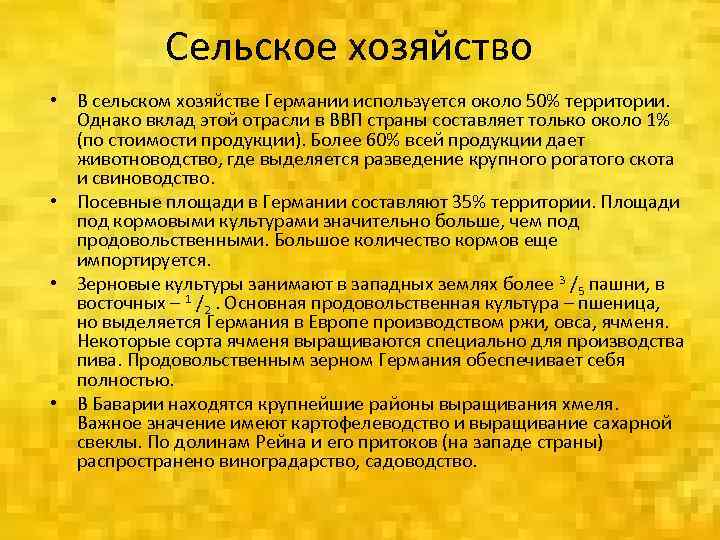 Сельское хозяйство

• В сельском хозяйстве Германии используется около 50% территории. Однако вклад этой отрасли в ВВП страны составляет только около 1% (по стоимости продукции). Более 60% всей продукции дает животноводство, где выделяется разведение крупного рогатого скота и свиноводство.

• Посевные площади в Германии составляют 35% территории. Площади под кормовыми культурами значительно больше, чем под продовольственными. Большое количество кормов еще импортируется.

• Зерновые культуры занимают в западных землях более $^3/_5$ пашни, в восточных – $^1/_2$ . Основная продовольственная культура – пшеница, но выделяется Германия в Европе производством ржи, овса, ячменя. Некоторые сорта ячменя выращиваются специально для производства пива. Продовольственным зерном Германия обеспечивает себя полностью.

• В Баварии находятся крупнейшие районы выращивания хмеля. Важное значение имеют картофелеводство и выращивание сахарной свеклы. По долинам Рейна и его притоков (на западе страны) распространено виноградарство, садоводство.